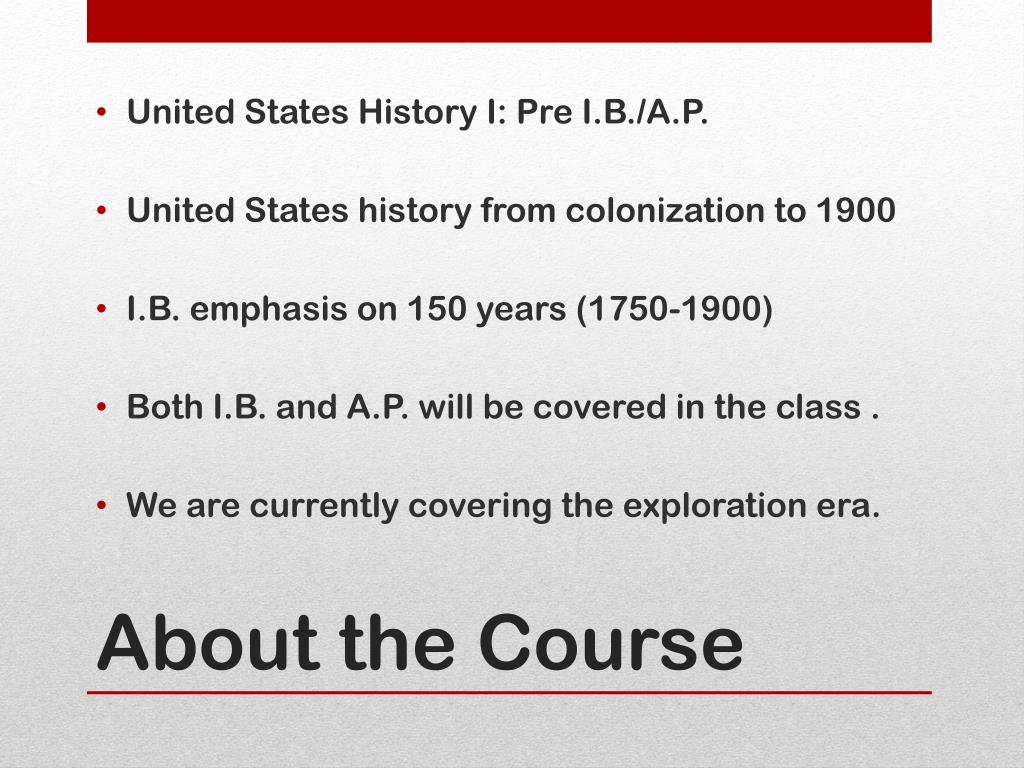 • United States History I: Pre I.B./A.P.

• United States history from colonization to 1900

• I.B. emphasis on 150 years (1750-1900)

• Both I.B. and A.P. will be covered in the class .

• We are currently covering the exploration era.

About the Course